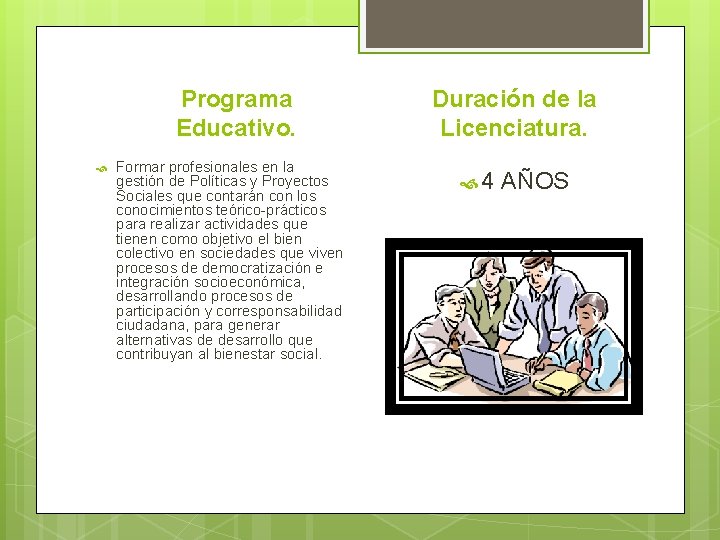 Programa Educativo.

Formar profesionales en la gestión de Políticas y Proyectos Sociales que contarán con los conocimientos teórico-prácticos para realizar actividades que tienen como objetivo el bien colectivo en sociedades que viven procesos de democratización e integración socioeconómica, desarrollando procesos de participación y corresponsabilidad ciudadana, para generar alternativas de desarrollo que contribuyan al bienestar social.

Duración de la Licenciatura.

4 AÑOS